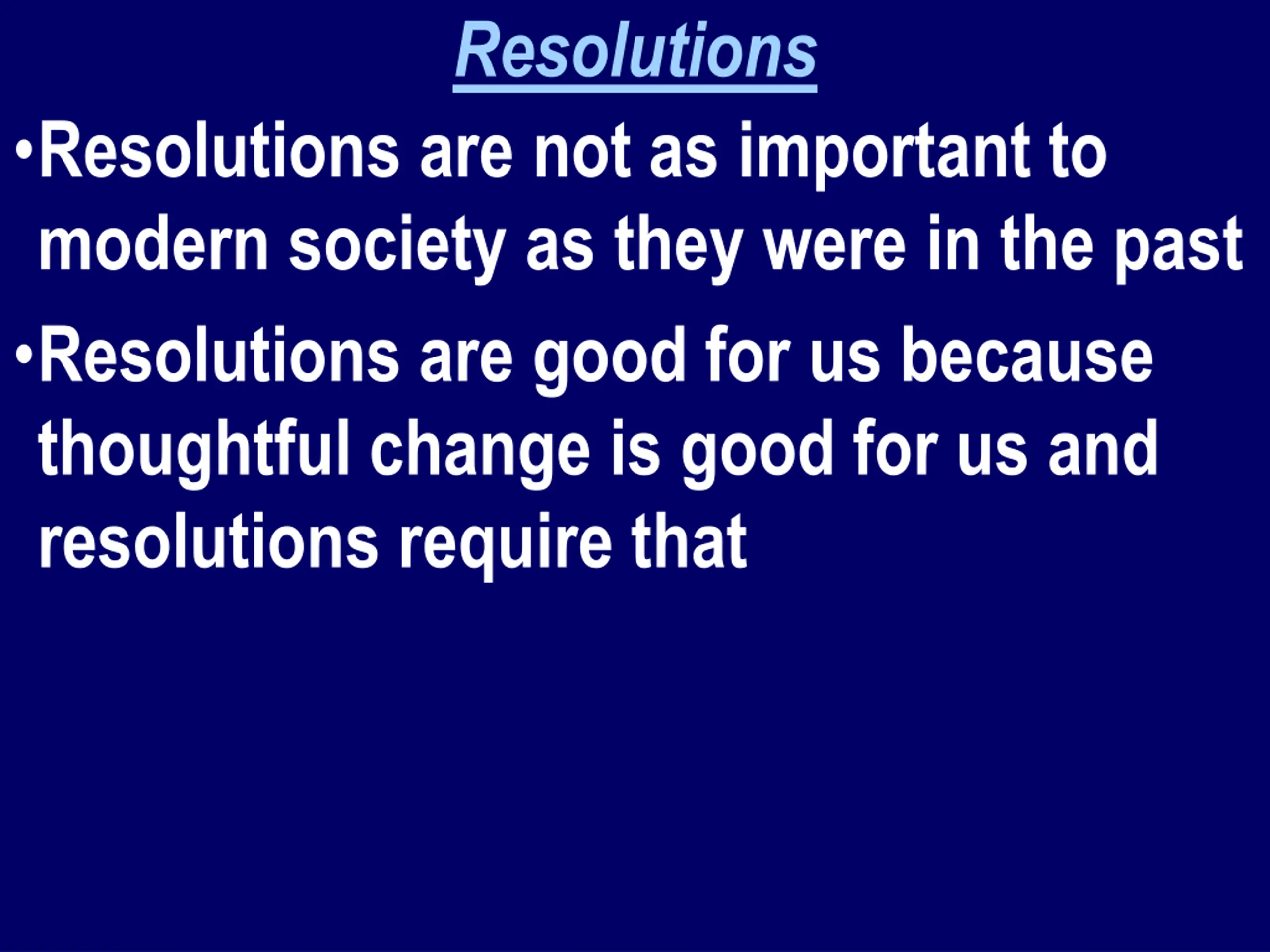 Resolutions

•Resolutions are not as important to modern society as they were in the past

•Resolutions are good for us because thoughtful change is good for us and resolutions require that